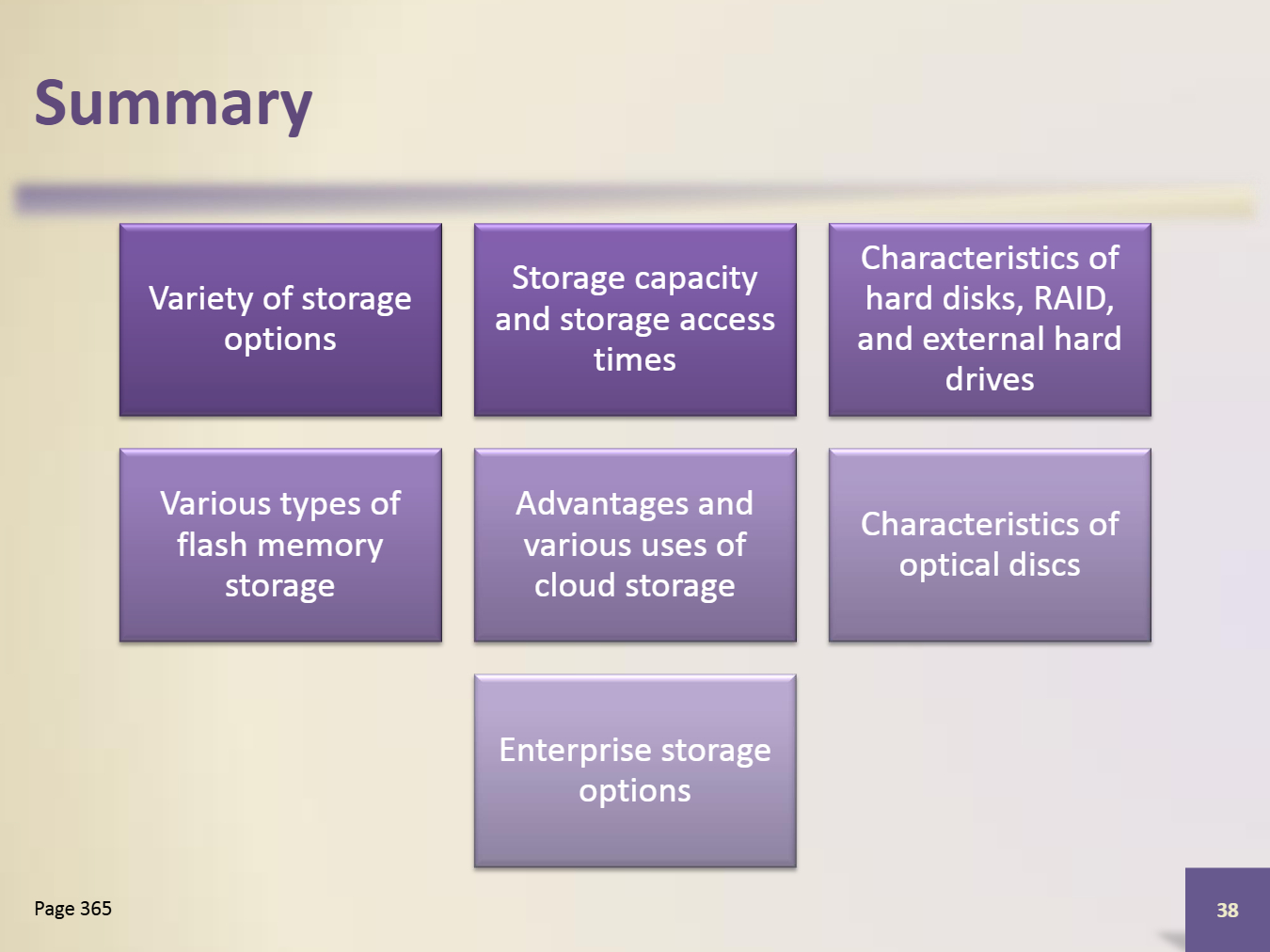 Summary

Variety of storage options

Storage capacity and storage access times

Characteristics of hard disks, RAID, and external hard drives

Various types of flash memory storage

Advantages and various uses of cloud storage

Characteristics of optical discs

Enterprise storage options

Page 365

38